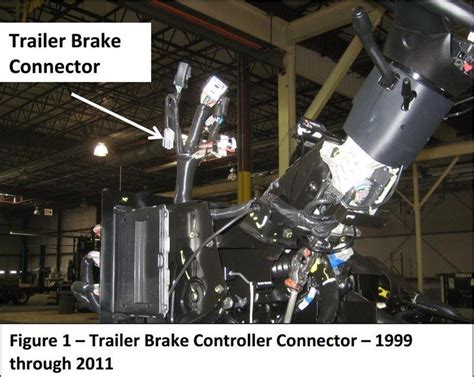 Trailer Brake Connector

Figure 1 – Trailer Brake Controller Connector – 1999 through 2011